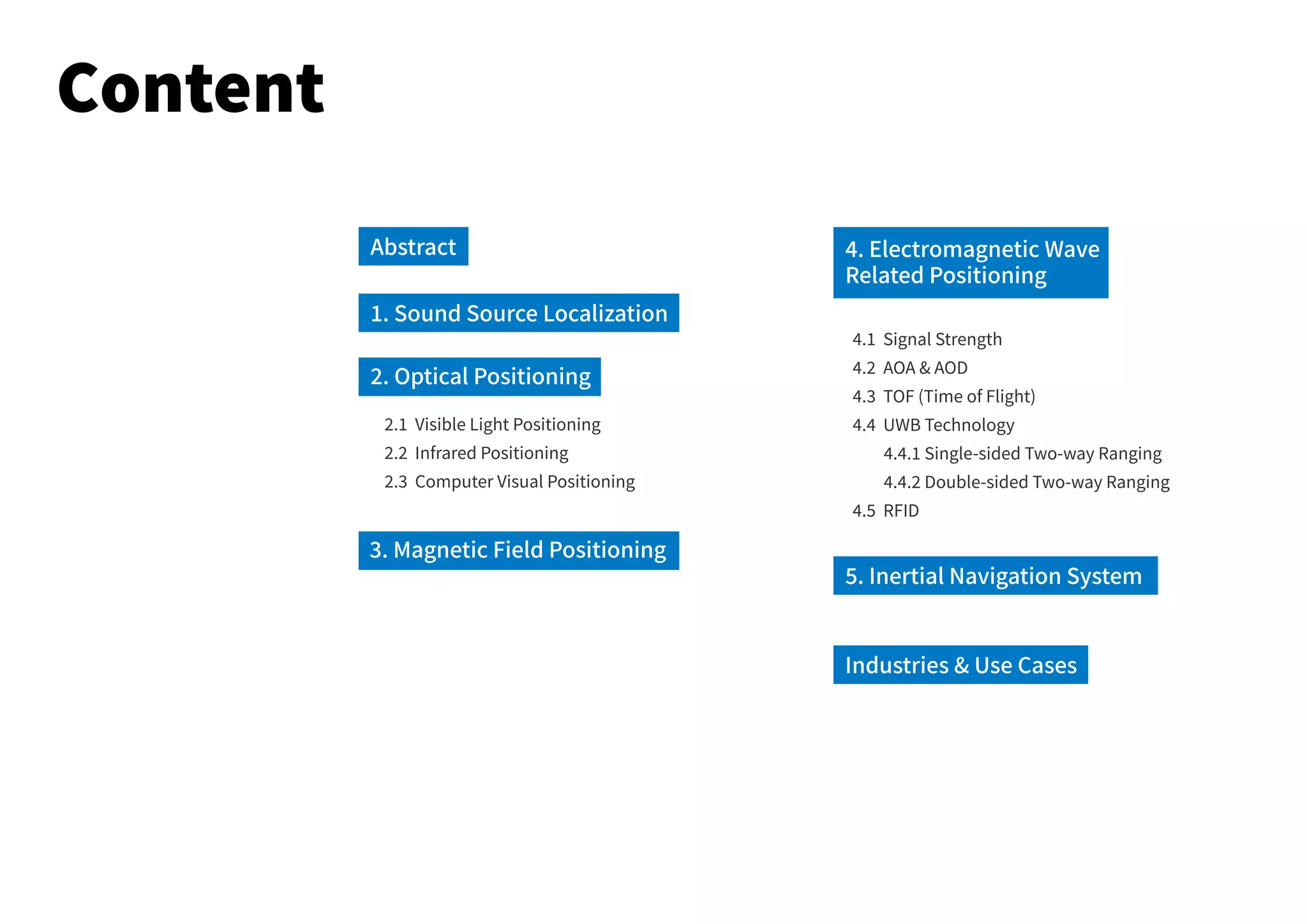 Content

Abstract

1. Sound Source Localization

2. Optical Positioning

2.1 Visible Light Positioning
2.2 Infrared Positioning
2.3 Computer Visual Positioning

3. Magnetic Field Positioning

4. Electromagnetic Wave Related Positioning

4.1 Signal Strength
4.2 AOA & AOD
4.3 TOF (Time of Flight)
4.4 UWB Technology
4.4.1 Single-sided Two-way Ranging
4.4.2 Double-sided Two-way Ranging
4.5 RFID

5. Inertial Navigation System

Industries & Use Cases